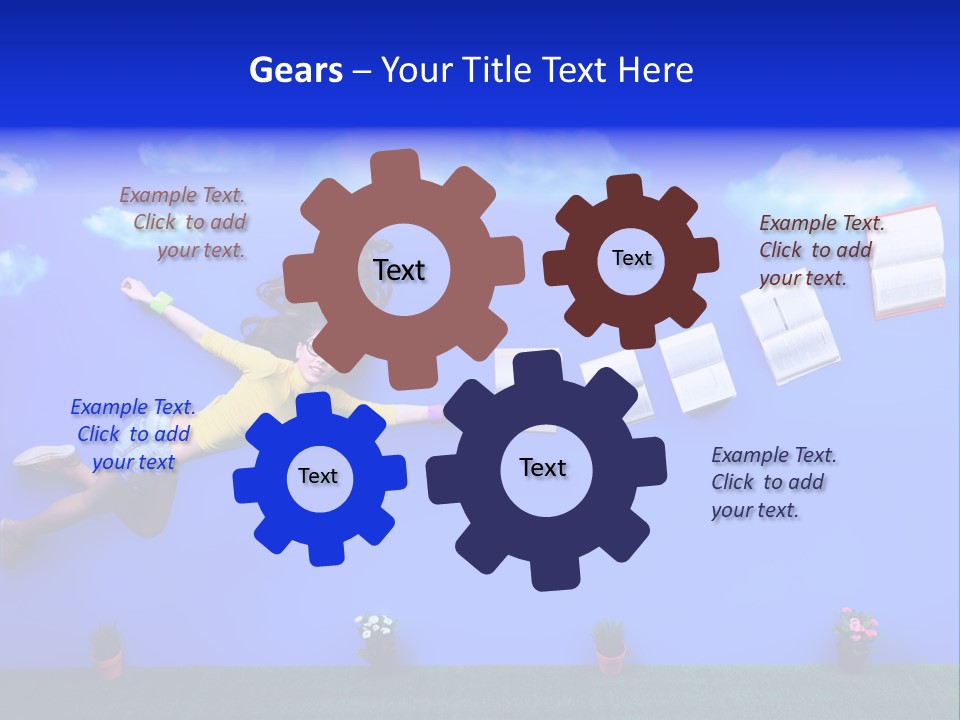 Gears – Your Title Text Here

Example Text. Click to add your text.

Text

Text

Example Text. Click to add your text.

Example Text. Click to add your text

Text

Text

Example Text. Click to add your text.